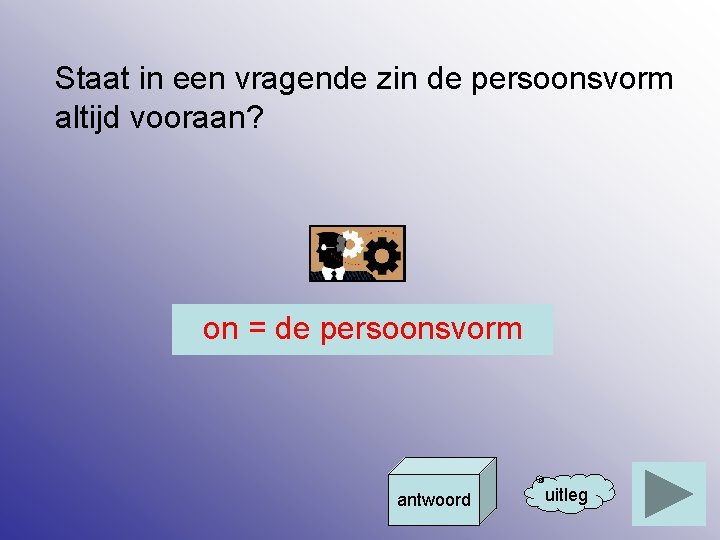 Staat in een vragende zin de persoonsvorm altijd vooraan?

on = de persoonsvorm

antwoord

uitleg